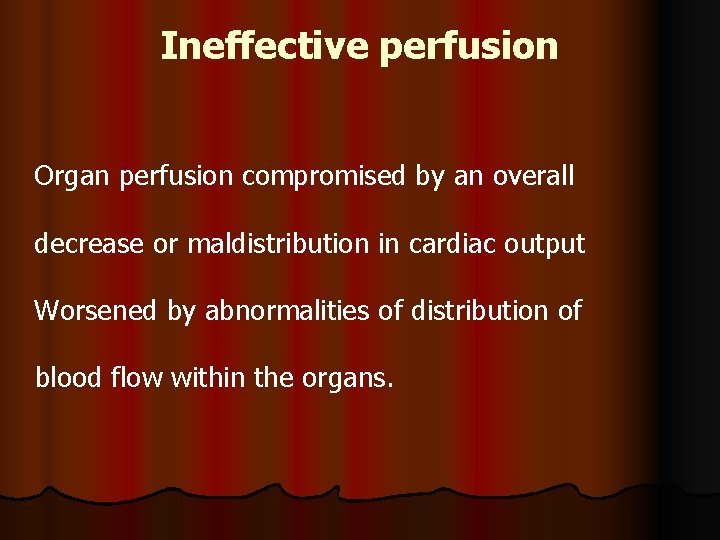 Ineffective perfusion

Organ perfusion compromised by an overall decrease or maldistribution in cardiac output

Worsened by abnormalities of distribution of blood flow within the organs.